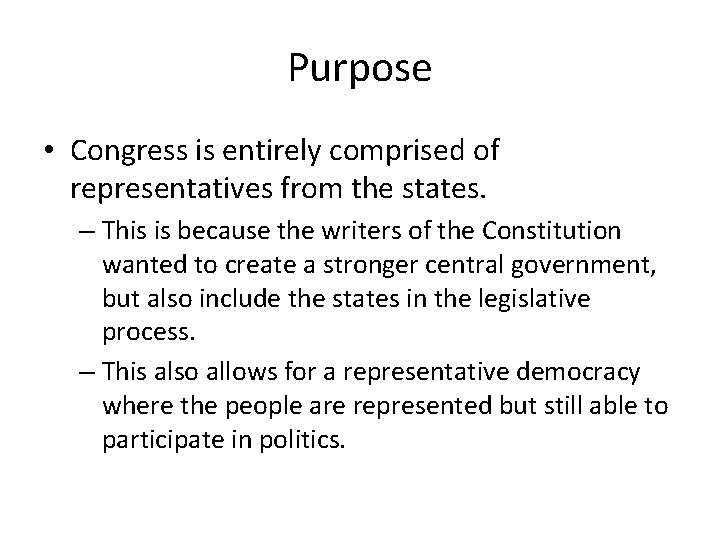 Purpose

• Congress is entirely comprised of representatives from the states.

– This is because the writers of the Constitution wanted to create a stronger central government, but also include the states in the legislative process.

– This also allows for a representative democracy where the people are represented but still able to participate in politics.